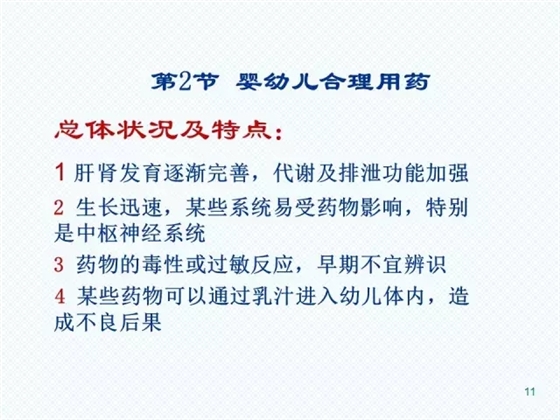 第2节 婴幼儿合理用药

总体状况及特点：

1 肝肾发育逐渐完善，代谢及排泄功能加强

2 生长迅速，某些系统易受药物影响，特别是中枢神经系统

3 药物的毒性或过敏反应，早期不宜辨识

4 某些药物可以通过乳汁进入幼儿体内，造成不良后果

11